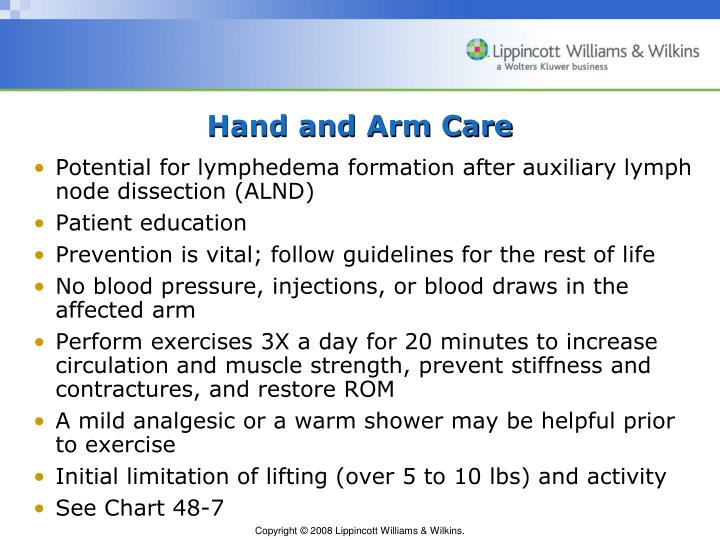 Lippincott Williams & Wilkins
a Wolters Kluwer business

Hand and Arm Care

• Potential for lymphedema formation after auxiliary lymph node dissection (ALND)
• Patient education
• Prevention is vital; follow guidelines for the rest of life
• No blood pressure, injections, or blood draws in the affected arm
• Perform exercises 3X a day for 20 minutes to increase circulation and muscle strength, prevent stiffness and contractures, and restore ROM
• A mild analgesic or a warm shower may be helpful prior to exercise
• Initial limitation of lifting (over 5 to 10 lbs) and activity
• See Chart 48-7

Copyright © 2008 Lippincott Williams & Wilkins.